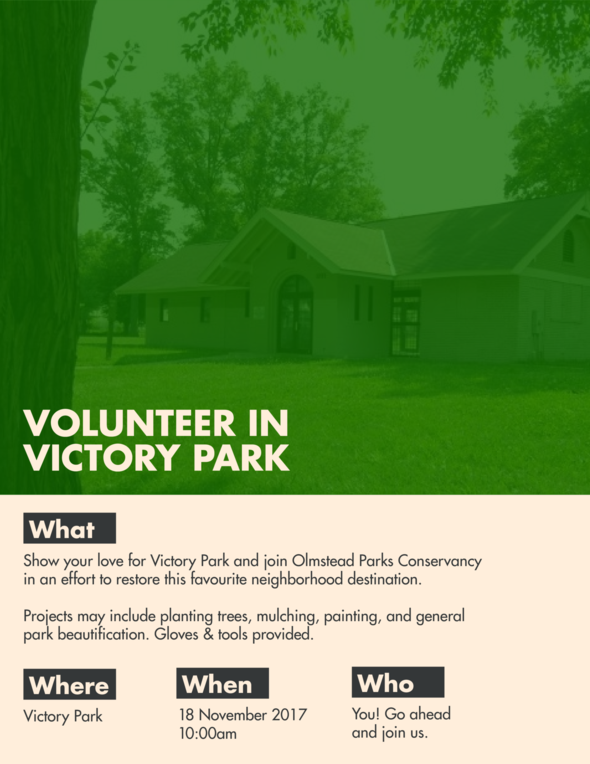 VOLUNTEER IN VICTORY PARK

What

Show your love for Victory Park and join Olmstead Parks Conservancy in an effort to restore this favourite neighborhood destination.

Projects may include planting trees, mulching, painting, and general park beautification. Gloves & tools provided.

Where

Victory Park

When

18 November 2017
10:00am

Who

You! Go ahead and join us.